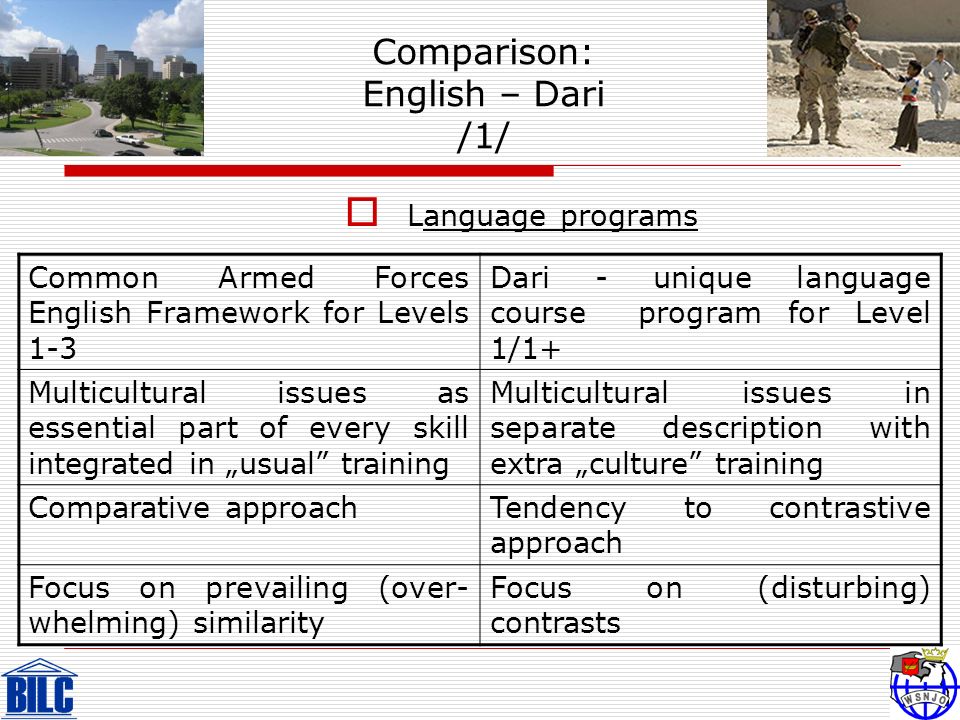 Comparison:
English – Dari
/1/

Language programs

| Common Armed Forces English Framework for Levels 1-3 | Dari - unique language course program for Level 1/1+ |
|---|---|
| Multicultural issues as essential part of every skill integrated in „usual” training | Multicultural issues in separate description with extra „culture” training |
| Comparative approach | Tendency to contrastive approach |
| Focus on prevailing (overwhelming) similarity | Focus on (disturbing) contrasts |

BILC

WSNJO